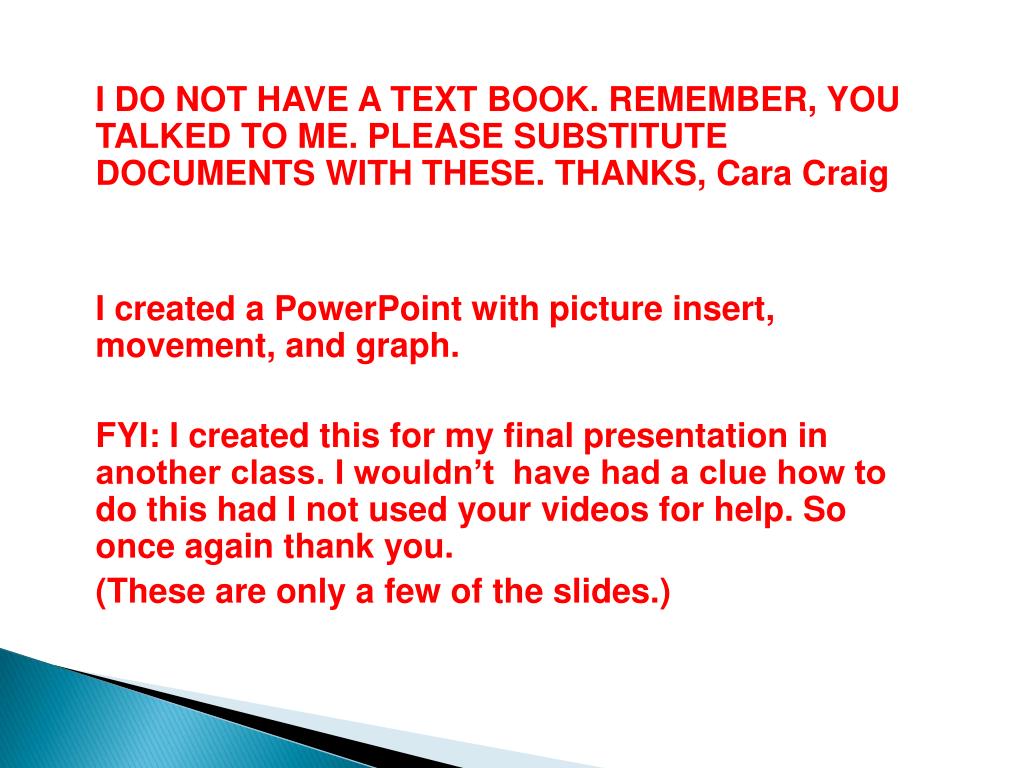 I DO NOT HAVE A TEXT BOOK. REMEMBER, YOU TALKED TO ME. PLEASE SUBSTITUTE DOCUMENTS WITH THESE. THANKS, Cara Craig

I created a PowerPoint with picture insert, movement, and graph.

FYI: I created this for my final presentation in another class. I wouldn’t  have had a clue how to do this had I not used your videos for help. So once again thank you.

(These are only a few of the slides.)